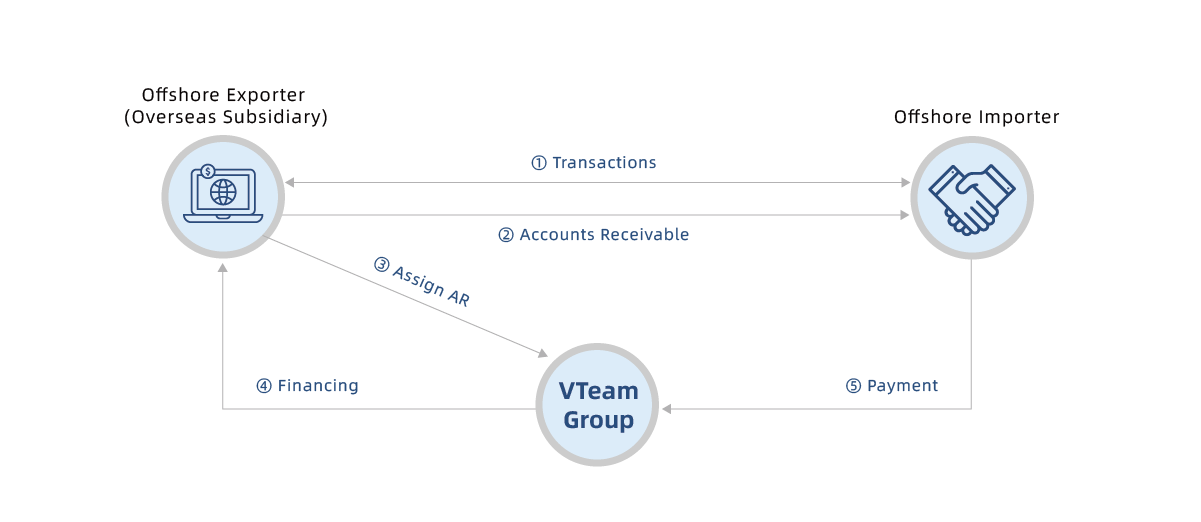 Offshore Exporter
(Overseas Subsidiary)

Offshore Importer

① Transactions

② Accounts Receivable

③ Assign AR

④ Financing

VTeam Group

⑤ Payment